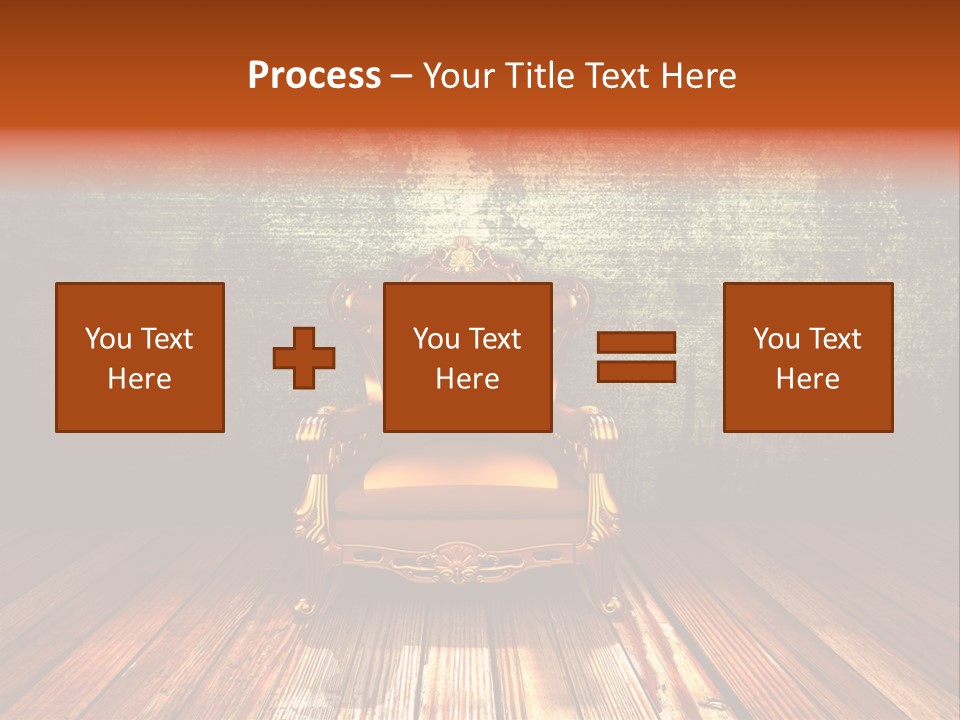 Process – Your Title Text Here

You Text Here

You Text Here

You Text Here